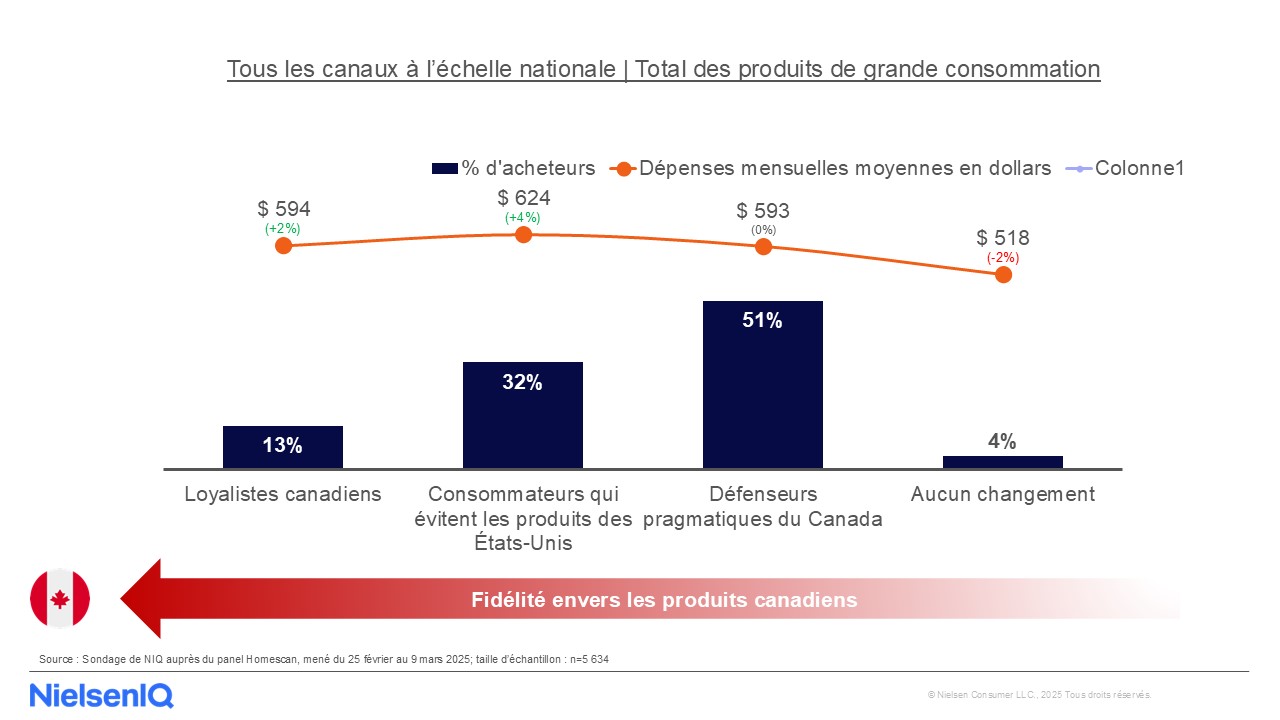 Tous les canaux à l'échelle nationale | Total des produits de grande consommation

% d'acheteurs Dépenses mensuelles moyennes en dollars Colonne1

$ 594
(+2%)

$ 624
(+4%)

$ 593
(0%)

$ 518
(-2%)

13%

32%

51%

4%

Loyalistes canadiens

Consommateurs qui évitent les produits des États-Unis

Défenseurs pragmatiques du Canada

Aucun changement

Fidélité envers les produits canadiens

Source : Sondage de NIQ auprès du panel Homescan, mené du 25 février au 9 mars 2025; taille d'échantillon : n=5 634

NielsenIQ

© Nielsen Consumer LLC., 2025 Tous droits réservés.